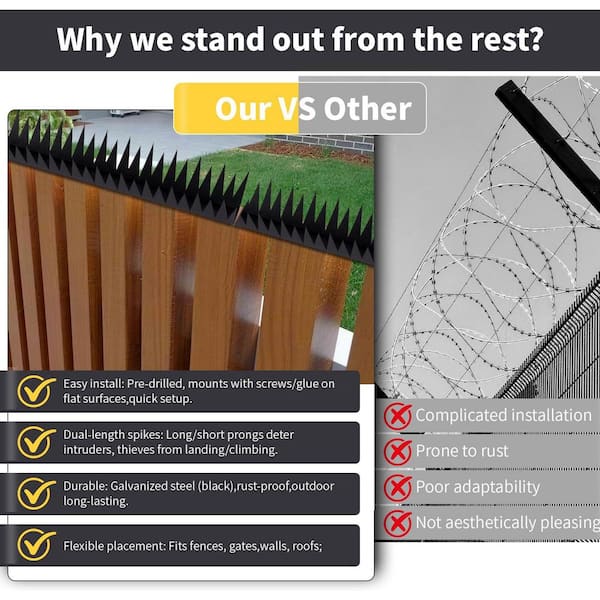 Why we stand out from the rest?

Our VS Other

Easy install: Pre-drilled, mounts with screws/glue on flat surfaces,quick setup.

Dual-length spikes: Long/short prongs deter intruders, thieves from landing/climbing.

Durable: Galvanized steel (black),rust-proof,outdoor long-lasting.

Flexible placement: Fits fences, gates,walls, roofs;

Complicated installation

Prone to rust

Poor adaptability

Not aesthetically pleasing